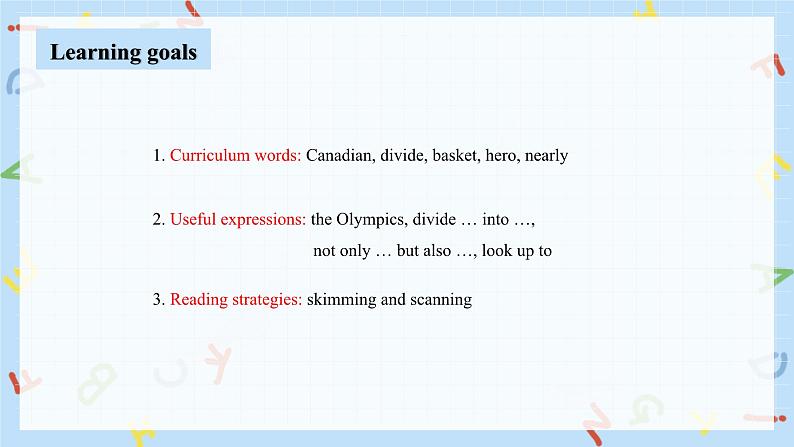 Learning goals

1. Curriculum words: Canadian, divide, basket, hero, nearly

2. Useful expressions: the Olympics, divide … into …, not only … but also …, look up to

3. Reading strategies: skimming and scanning